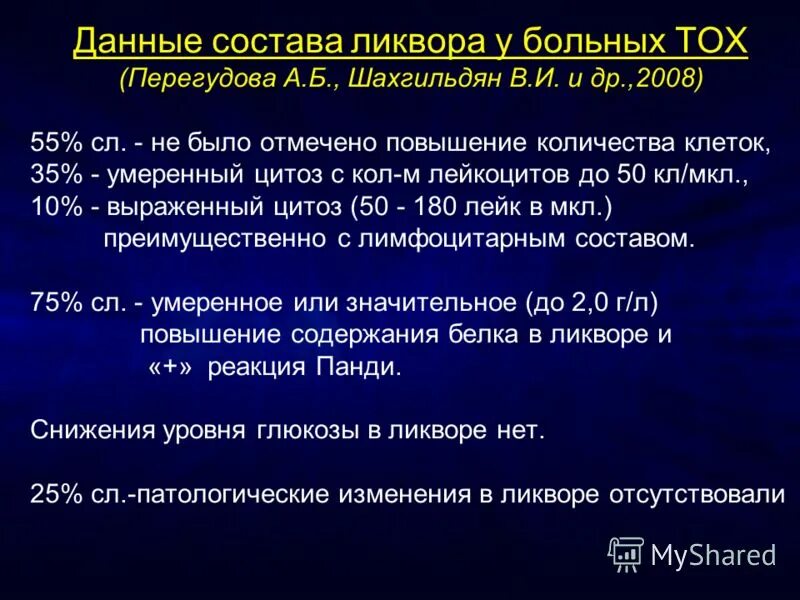 Данные состава ликвора у больных ТОХ
(Перегудова А.Б., Шахгильдян В.И. и др.,2008)

55% сл. - не было отмечено повышение количества клеток,
35% - умеренный цитоз с кол-м лейкоцитов до 50 кл/мкл.,
10% - выраженный цитоз (50 - 180 лейк в мкл.) преимущественно с лимфоцитарным составом.

75% сл. - умеренное или значительное (до 2,0 г/л) повышение содержания белка в ликворе и «+» реакция Панди.

Снижения уровня глюкозы в ликворе нет.

25% сл.-патологические изменения в ликворе отсутствовали

MyShared